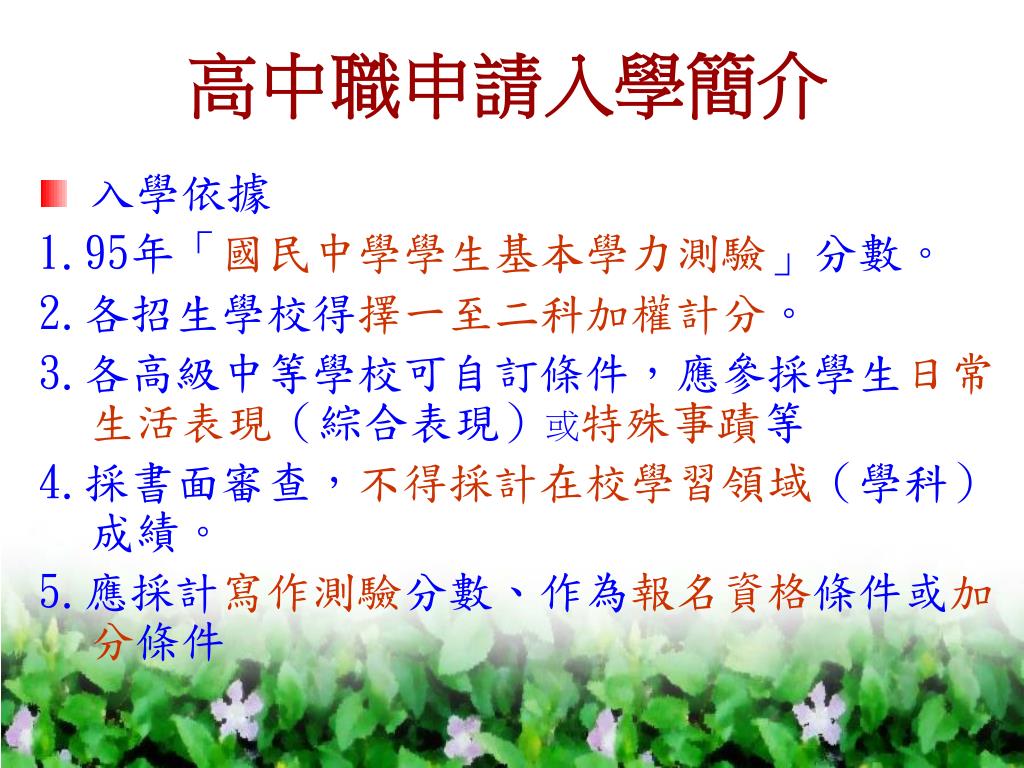 高中職申請入學簡介

入學依據

1.95年「國民中學學生基本學力測驗」分數。

2.各招生學校得擇一至二科加權計分。

3.各高級中等學校可自訂條件，應參採學生日常生活表現（綜合表現）或特殊事蹟等

4.採書面審查，不得採計在校學習領域（學科）成績。

5.應採計寫作測驗分數、作為報名資格條件或加分條件